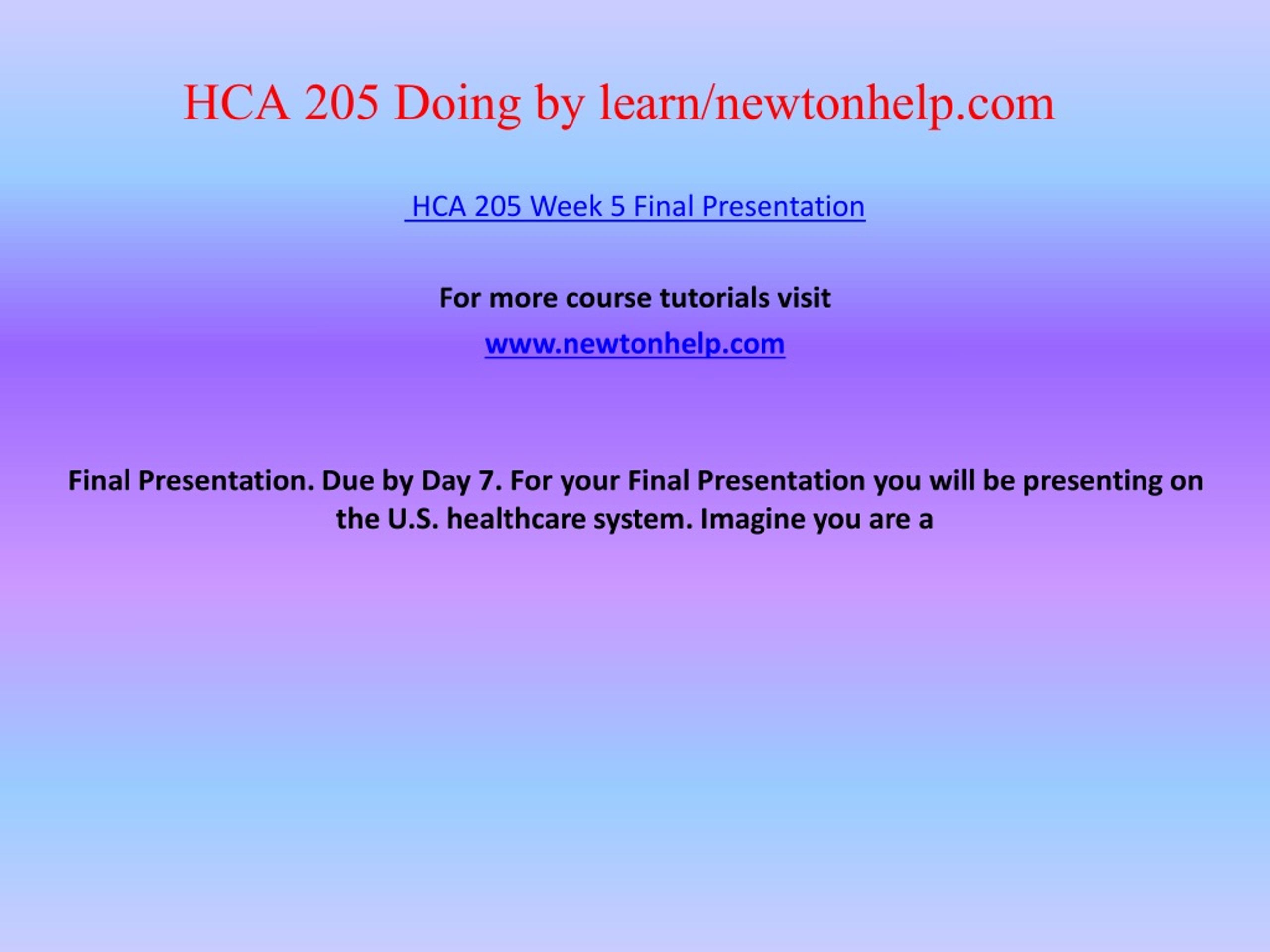 HCA 205 Doing by learn/newtonhelp.com

HCA 205 Week 5 Final Presentation

For more course tutorials visit

www.newtonhelp.com

Final Presentation. Due by Day 7. For your Final Presentation you will be presenting on the U.S. healthcare system. Imagine you are a